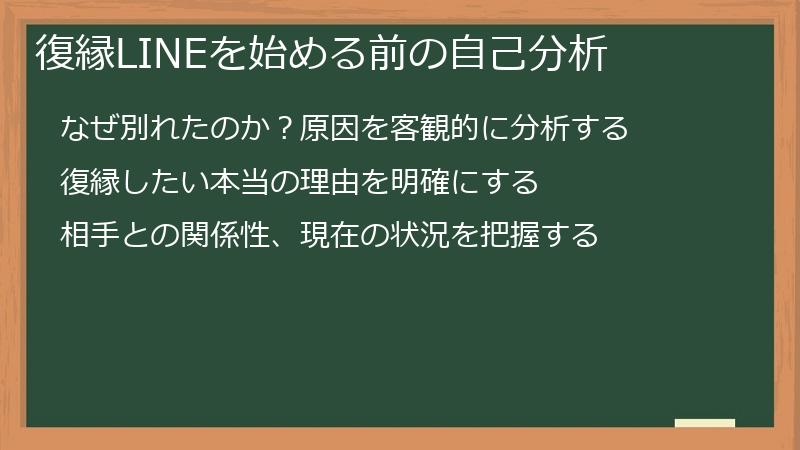 復縁LINEを始める前の自己分析

なぜ別れたのか？原因を客観的に分析する

復縁したい本当の理由を明確にする

相手との関係性、現在の状況を把握する